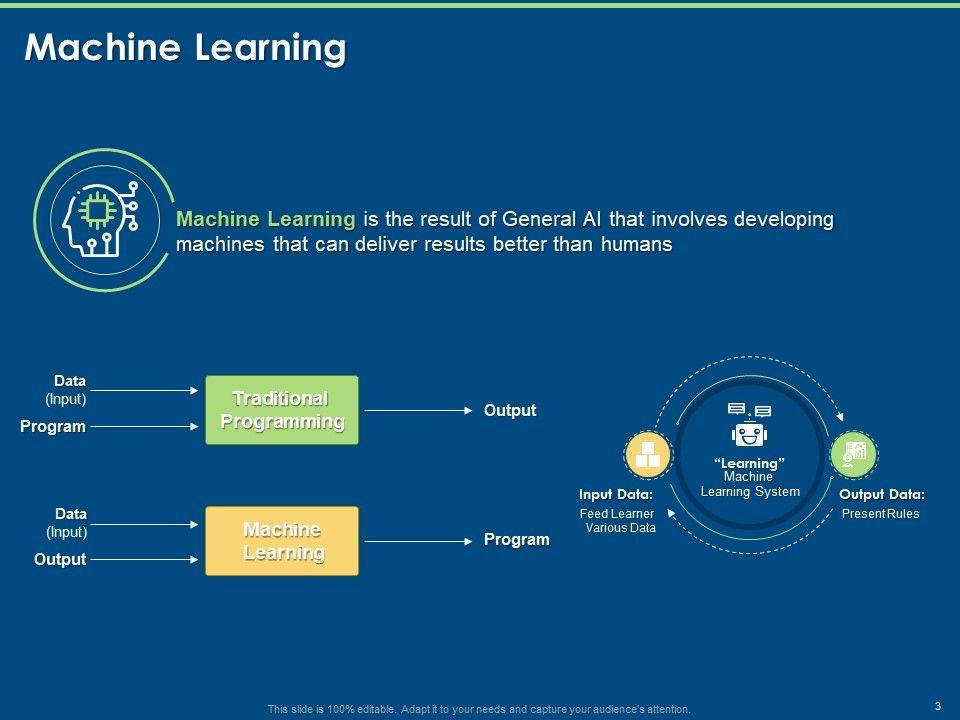 Machine Learning

Machine Learning is the result of General AI that involves developing machines that can deliver results better than humans

Data (Input)

Program

Traditional Programming

Output

Data (Input)

Output

Machine Learning

Program

"Learning" Machine Learning System

Input Data: Feed Learner Various Data

Output Data: Present Rules

This slide is 100% editable. Adapt it to your needs and capture your audience's attention.

3